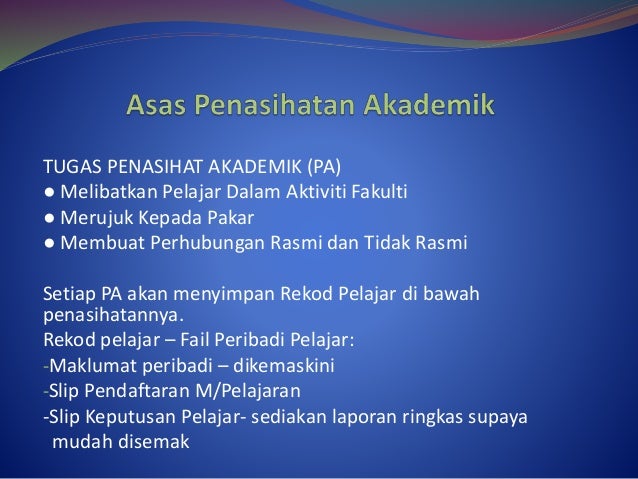 Asas Penasihatan Akademik

TUGAS PENASIHAT AKADEMIK (PA)
● Melibatkan Pelajar Dalam Aktiviti Fakulti
● Merujuk Kepada Pakar
● Membuat Perhubungan Rasmi dan Tidak Rasmi

Setiap PA akan menyimpan Rekod Pelajar di bawah penasihatannya.
Rekod pelajar – Fail Peribadi Pelajar:
-Maklumat peribadi – dikemaskini
-Slip Pendaftaran M/Pelajaran
-Slip Keputusan Pelajar- sediakan laporan ringkas supaya mudah disemak